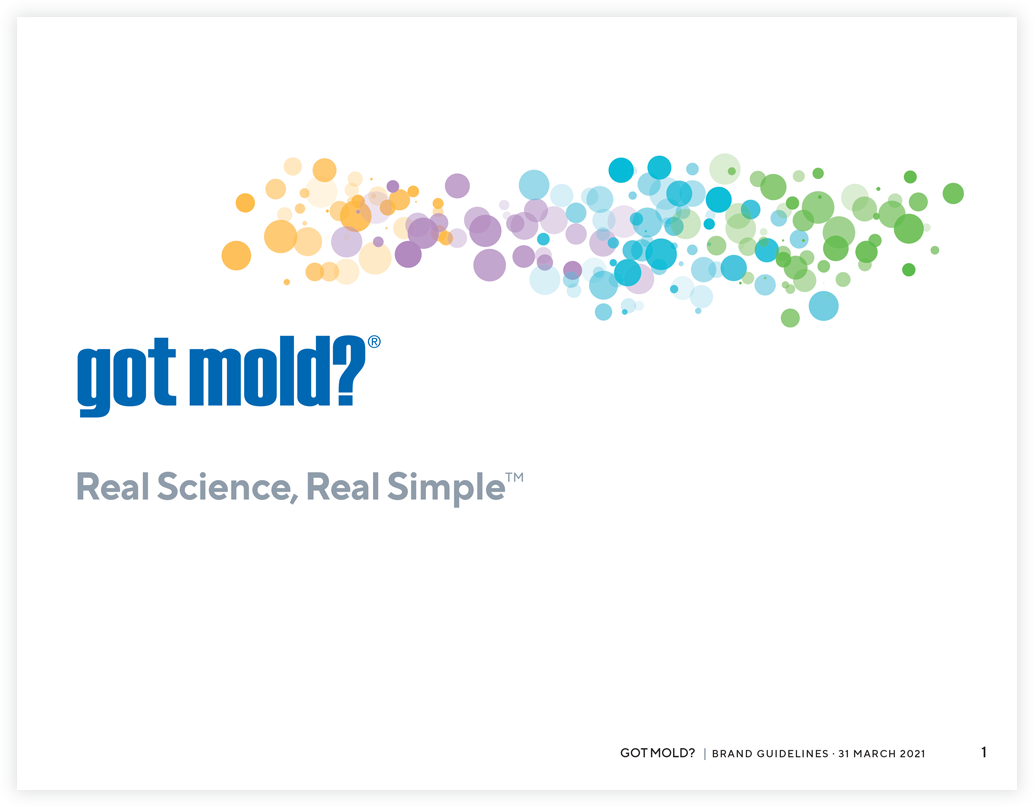 got mold?®

Real Science, Real Simple™

GOT MOLD? | BRAND GUIDELINES · 31 MARCH 2021

1